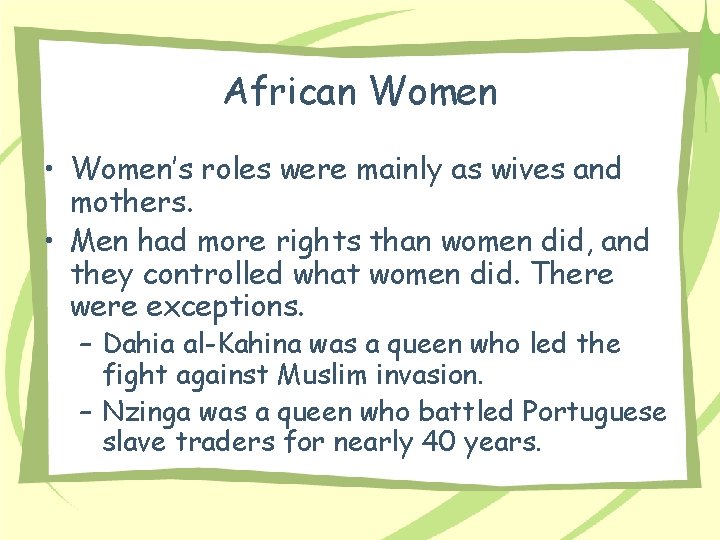 African Women

• Women's roles were mainly as wives and mothers.
• Men had more rights than women did, and they controlled what women did. There were exceptions.
– Dahia al-Kahina was a queen who led the fight against Muslim invasion.
– Nzinga was a queen who battled Portuguese slave traders for nearly 40 years.